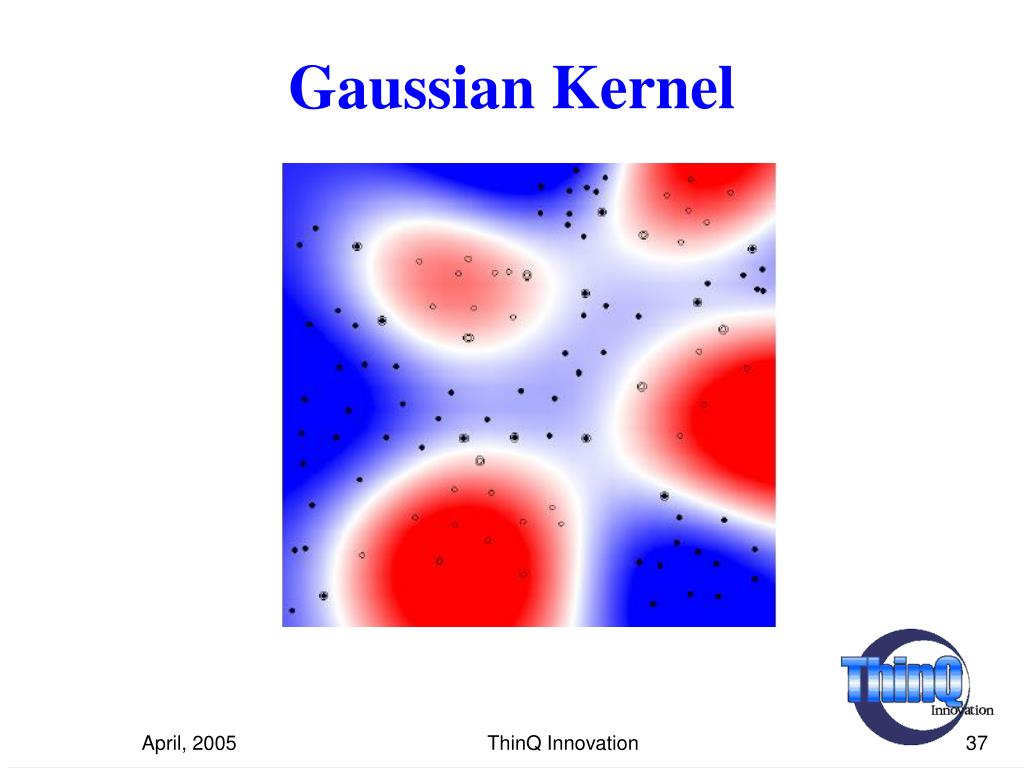 Gaussian Kernel

ThinQ Innovation

April, 2005

ThinQ Innovation

37